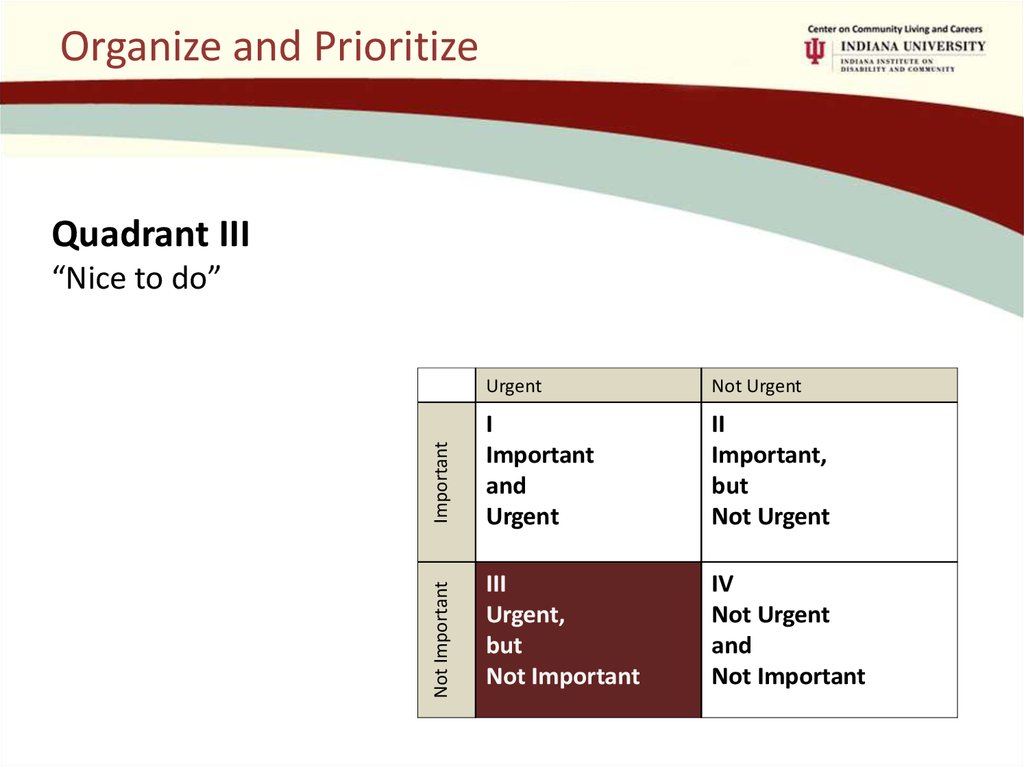 Organize and Prioritize

Center on Community Living and Careers
INDIANA UNIVERSITY
INDIANA INSTITUTE ON DISABILITY AND COMMUNITY

**Quadrant III**
"Nice to do"

| | Urgent | Not Urgent |
|---|---|---|
| Important | I Important and Urgent | II Important, but Not Urgent |
| Not Important | III Urgent, but Not Important | IV Not Urgent and Not Important |